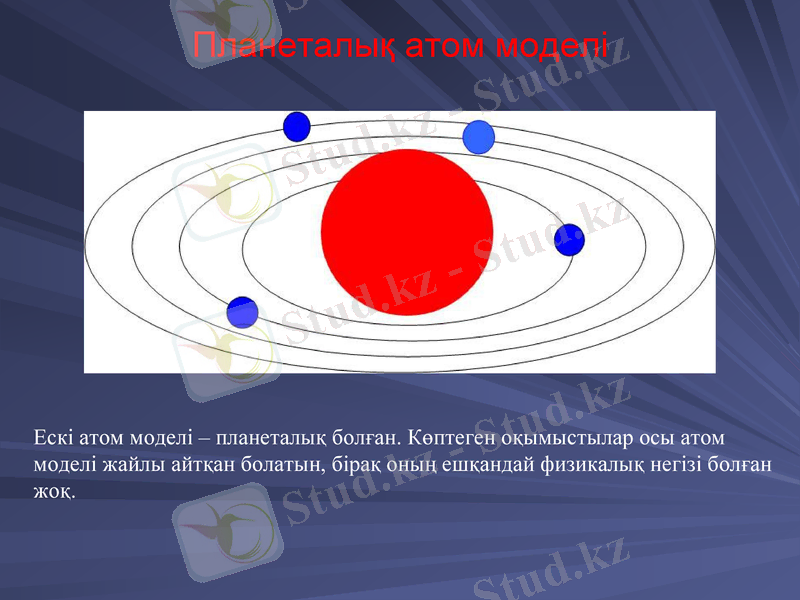 Планеталық атом моделі

Ескі атом моделі – планеталық болған. Көптеген оқымыстылар осы атом моделі жайлы айтқан болатын, бірақ оның ешқандай физикалық негізі болған жоқ.

Stud.kz - Stud.kz

Stud.kz - Stud.kz

Stud.kz - Stud.kz

Stud.kz